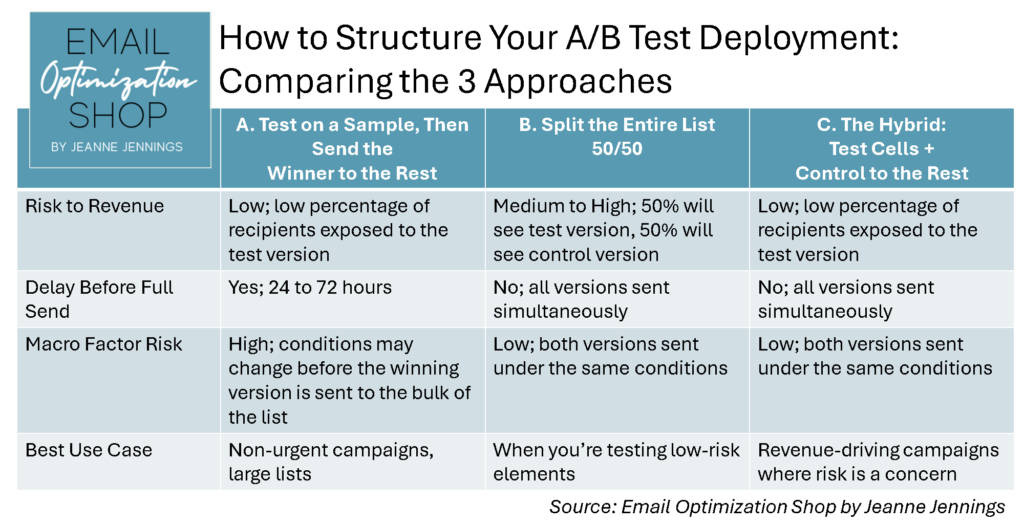 EMAIL
Optimization
SHOP
BY JEANNE JENNINGS

How to Structure Your A/B Test Deployment: Comparing the 3 Approaches

| | A. Test on a Sample, Then Send the Winner to the Rest | B. Split the Entire List 50/50 | C. The Hybrid: Test Cells + Control to the Rest |
|---|---|---|---|
| Risk to Revenue | Low; low percentage of recipients exposed to the test version | Medium to High; 50% will see test version, 50% will see control version | Low; low percentage of recipients exposed to the test version |
| Delay Before Full Send | Yes; 24 to 72 hours | No; all versions sent simultaneously | No; all versions sent simultaneously |
| Macro Factor Risk | High; conditions may change before the winning version is sent to the bulk of the list | Low; both versions sent under the same conditions | Low; both versions sent under the same conditions |
| Best Use Case | Non-urgent campaigns, large lists | When you're testing low-risk elements | Revenue-driving campaigns where risk is a concern |

Source: Email Optimization Shop by Jeanne Jennings